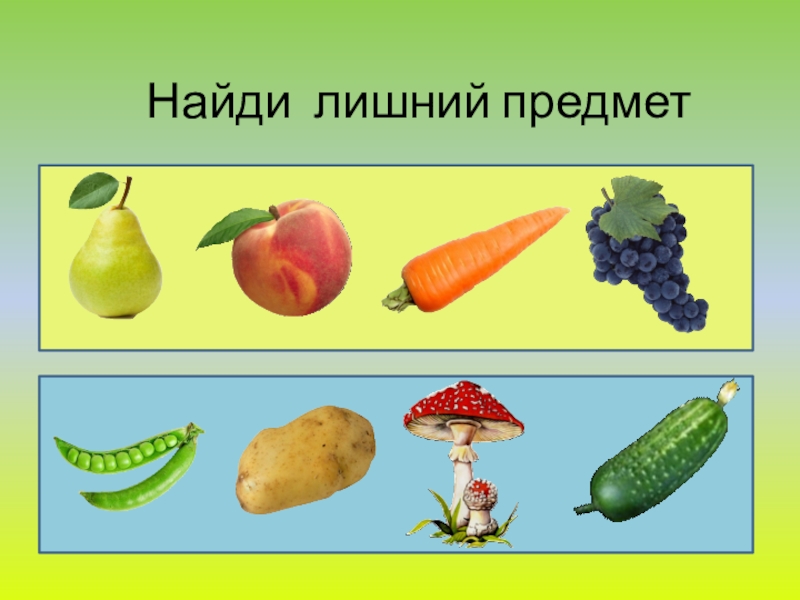 Найди лишний предмет